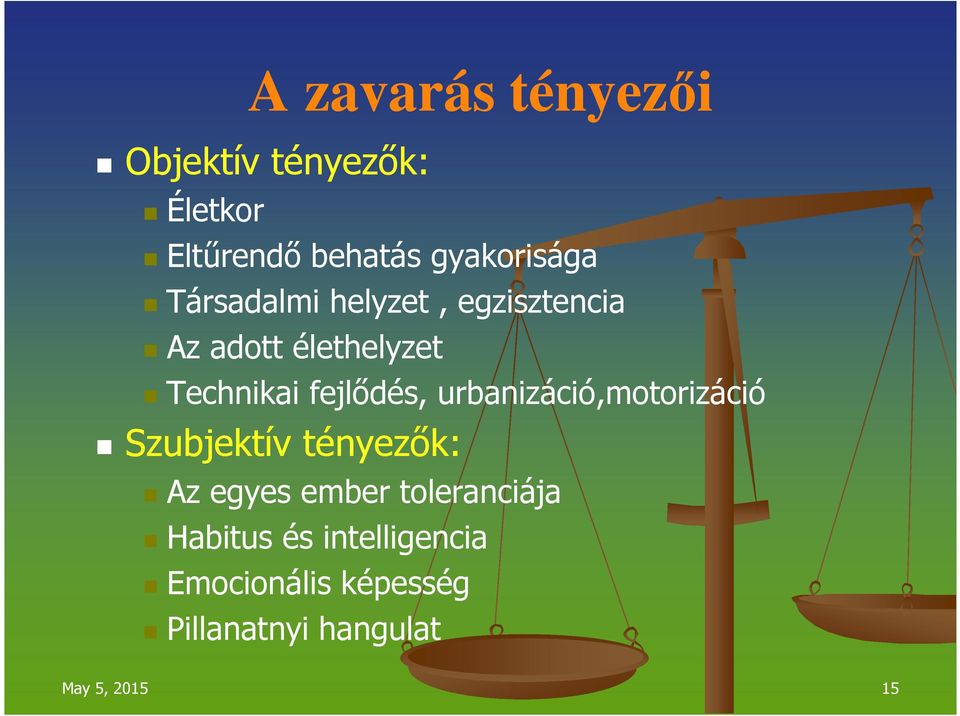 A zavarás tényezői

Objektív tényezők:
Életkor
Eltűrendő behatás gyakorisága
Társadalmi helyzet , egzisztencia
Az adott élethelyzet
Technikai fejlődés, urbanizáció,motorizáció

Szubjektív tényezők:
Az egyes ember toleranciája
Habitus és intelligencia
Emocionális képesség
Pillanatnyi hangulat

May 5, 2015

15